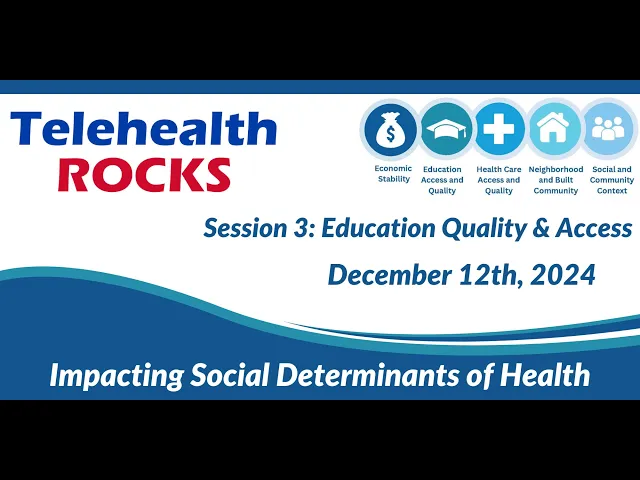 Telehealth
ROCKS

Economic Stability

Education Access and Quality

Health Care Access and Quality

Neighborhood and Built Community

Social and Community Context

Session 3: Education Quality & Access

December 12th, 2024

Impacting Social Determinants of Health